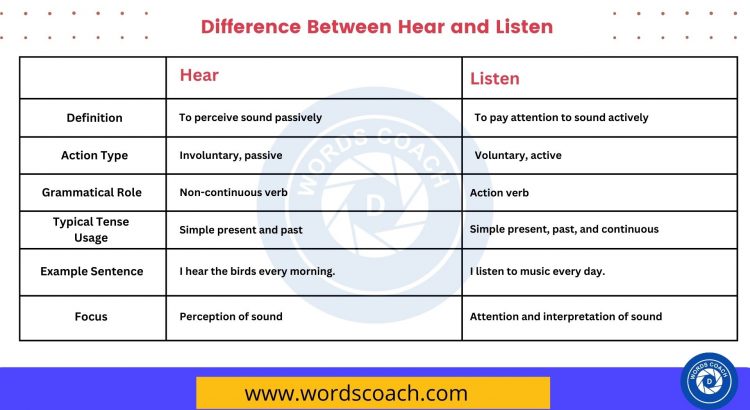 Difference Between Hear and Listen

| | Hear | Listen |
|---|---|---|
| Definition | To perceive sound passively | To pay attention to sound actively |
| Action Type | Involuntary, passive | Voluntary, active |
| Grammatical Role | Non-continuous verb | Action verb |
| Typical Tense Usage | Simple present and past | Simple present, past, and continuous |
| Example Sentence | I hear the birds every morning. | I listen to music every day. |
| Focus | Perception of sound | Attention and interpretation of sound |

WORDS COACH D

www.wordscoach.com

WORDS COACH D